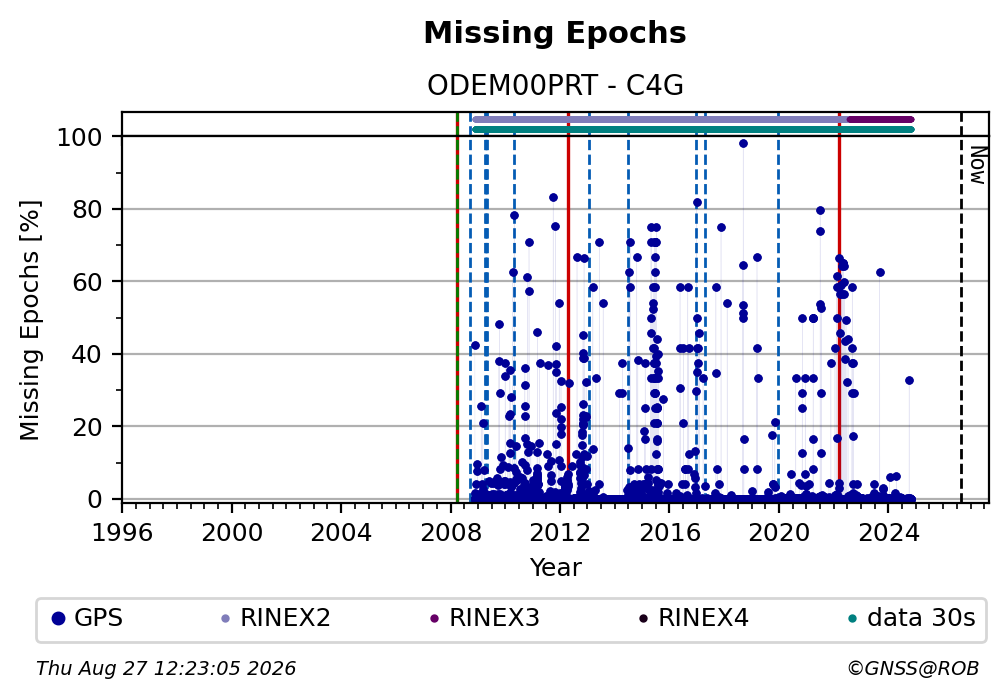 Missing Epochs

ODEM00PRT - C4G

Missing Epochs [%]

100
80
60
40
20
0

Now

1996 2000 2004 2008 2012 2016 2020 2024

Year

GPS RINEX2 RINEX3 RINEX4 data 30s

Thu Aug 27 12:23:05 2026

©GNSS@ROB